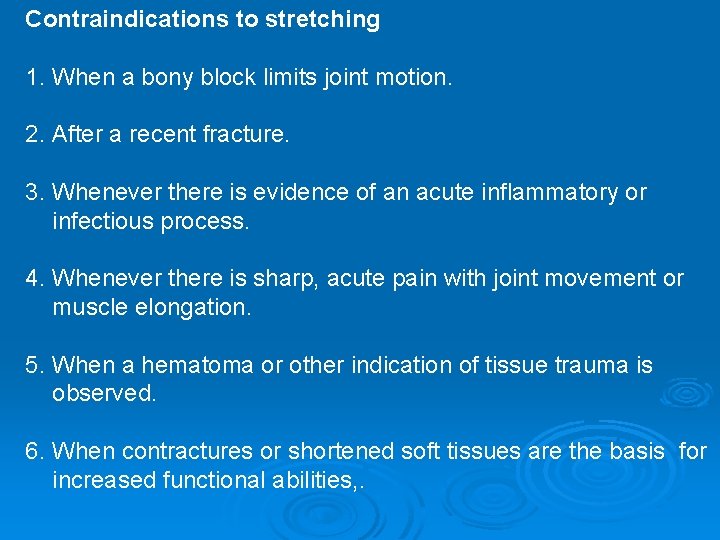 Contraindications to stretching

1. When a bony block limits joint motion.

2. After a recent fracture.

3. Whenever there is evidence of an acute inflammatory or infectious process.

4. Whenever there is sharp, acute pain with joint movement or muscle elongation.

5. When a hematoma or other indication of tissue trauma is observed.

6. When contractures or shortened soft tissues are the basis for increased functional abilities,.